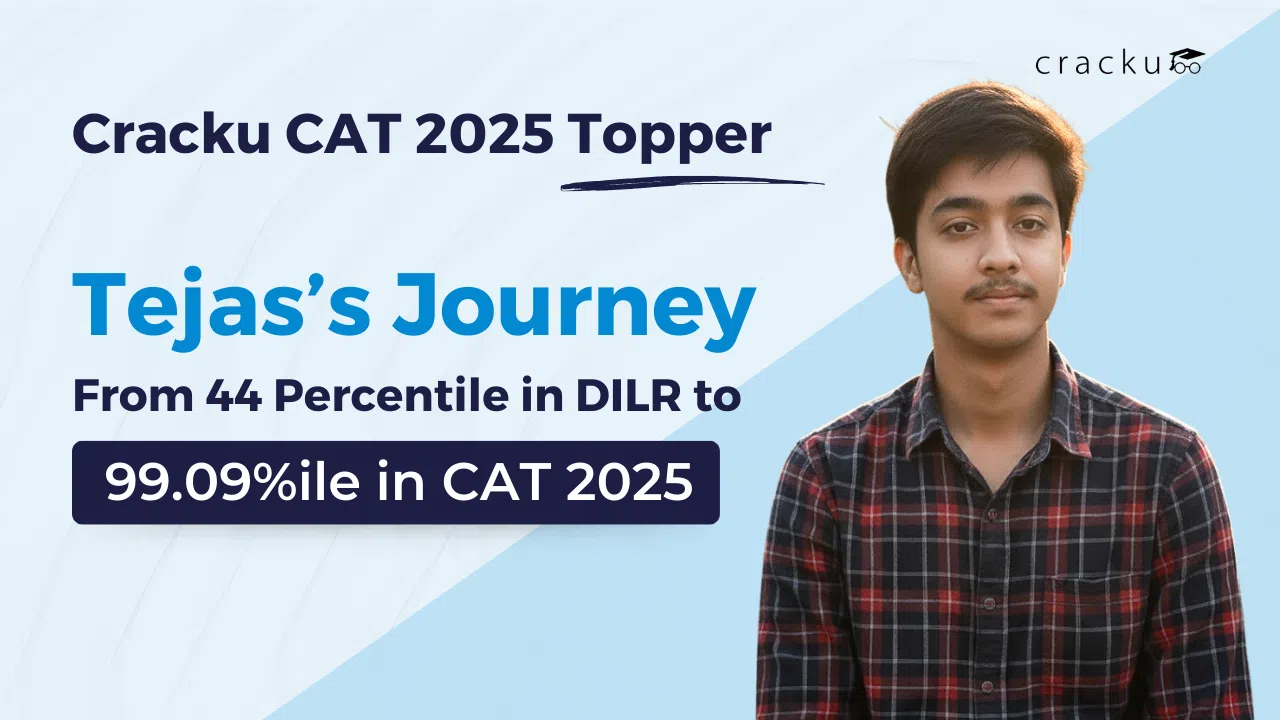 cracku

Cracku CAT 2025 Topper

Tejas's Journey

From 44 Percentile in DILR to

99.09%ile in CAT 2025